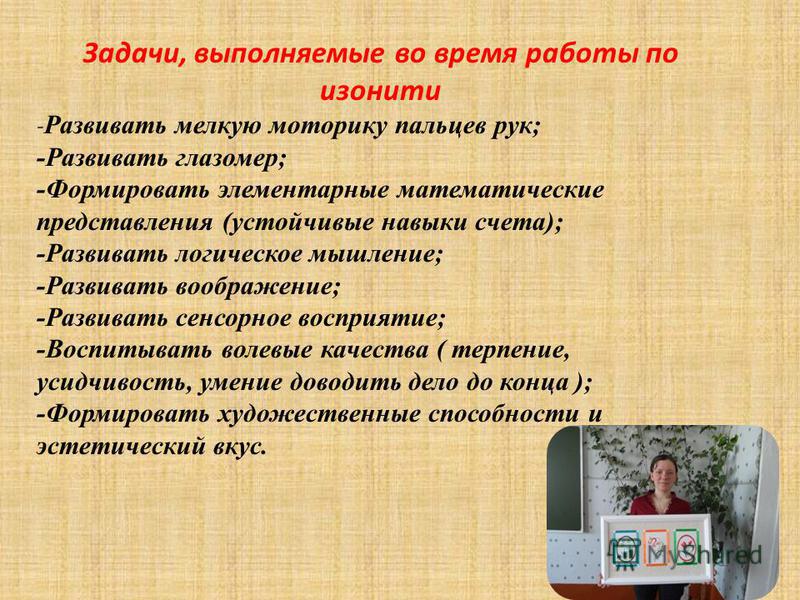 Задачи, выполняемые во время работы по изонити

-Развивать мелкую моторику пальцев рук;
-Развивать глазомер;
-Формировать элементарные математические представления (устойчивые навыки счета);
-Развивать логическое мышление;
-Развивать воображение;
-Развивать сенсорное восприятие;
-Воспитывать волевые качества ( терпение, усидчивость, умение доводить дело до конца );
-Формировать художественные способности и эстетический вкус.

MyShared